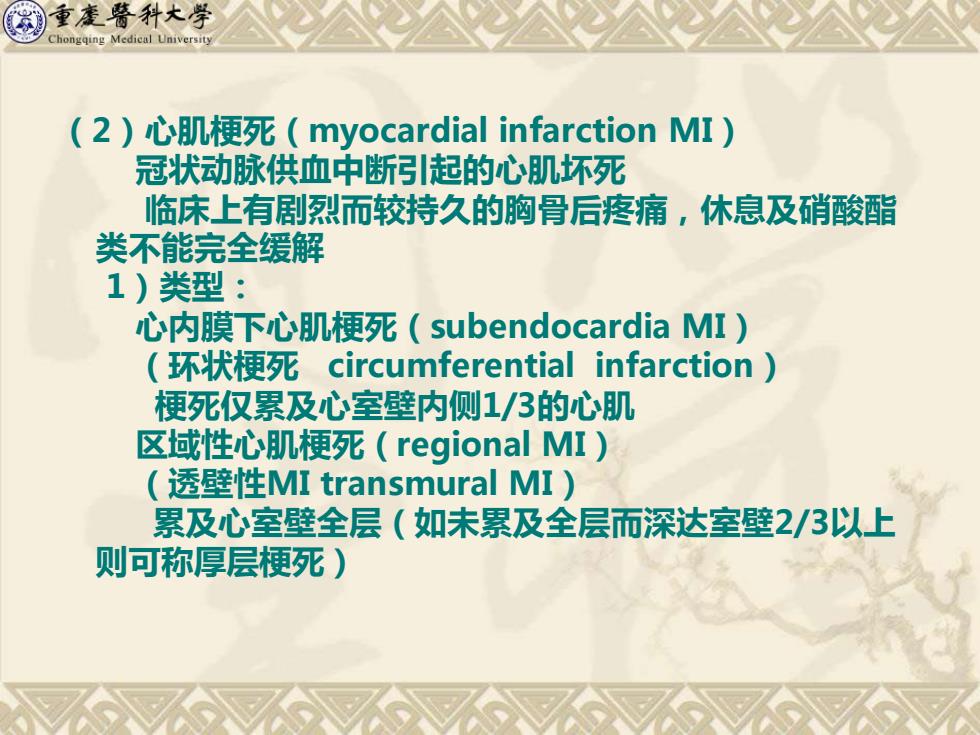 重慶醫科大學
Chongqing Medical University

（2）心肌梗死（myocardial infarction MI）
冠状动脉供血中断引起的心肌坏死
临床上有剧烈而较持久的胸骨后疼痛，休息及硝酸酯类不能完全缓解
1）类型：
心内膜下心肌梗死（subendocardia MI）
（环状梗死 circumferential infarction）
梗死仅累及心室壁内侧1/3的心肌
区域性心肌梗死（regional MI）
（透壁性MI transmural MI）
累及心室壁全层（如未累及全层而深达室壁2/3以上则可称厚层梗死）